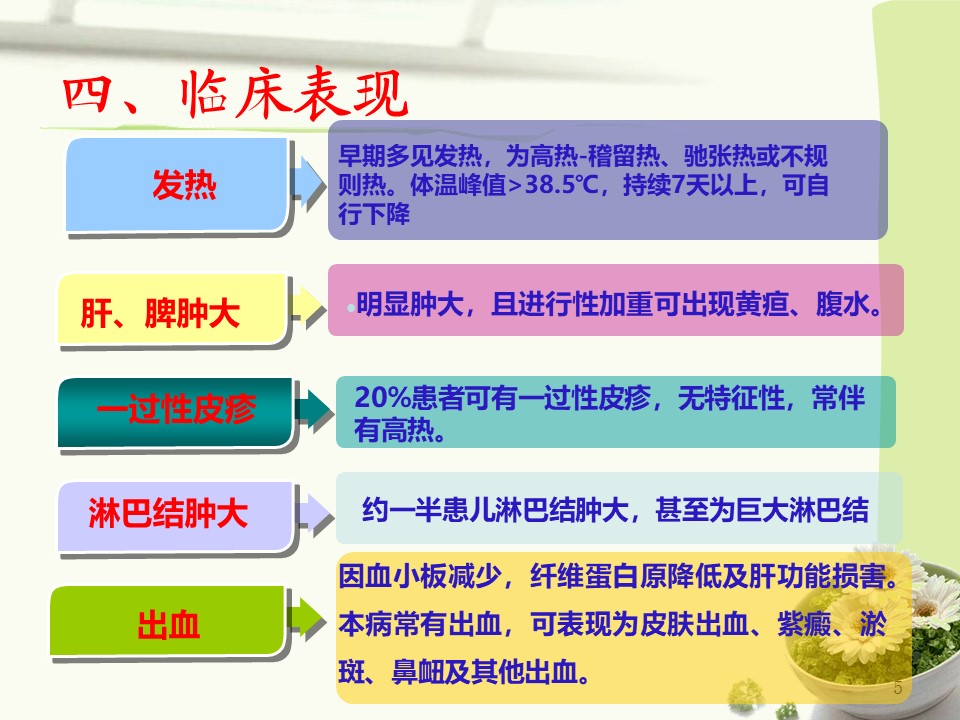 四、临床表现

发热

早期多见发热，为高热-稽留热、驰张热或不规则热。体温峰值>38.5℃，持续7天以上，可自行下降

肝、脾肿大

明显肿大，且进行性加重可出现黄疸、腹水。

一过性皮疹

20%患者可有一过性皮疹，无特征性，常伴有高热。

淋巴结肿大

约一半患儿淋巴结肿大，甚至为巨大淋巴结

出血

因血小板减少，纤维蛋白原降低及肝功能损害。本病常有出血，可表现为皮肤出血、紫癜、淤斑、鼻衄及其他出血。

5